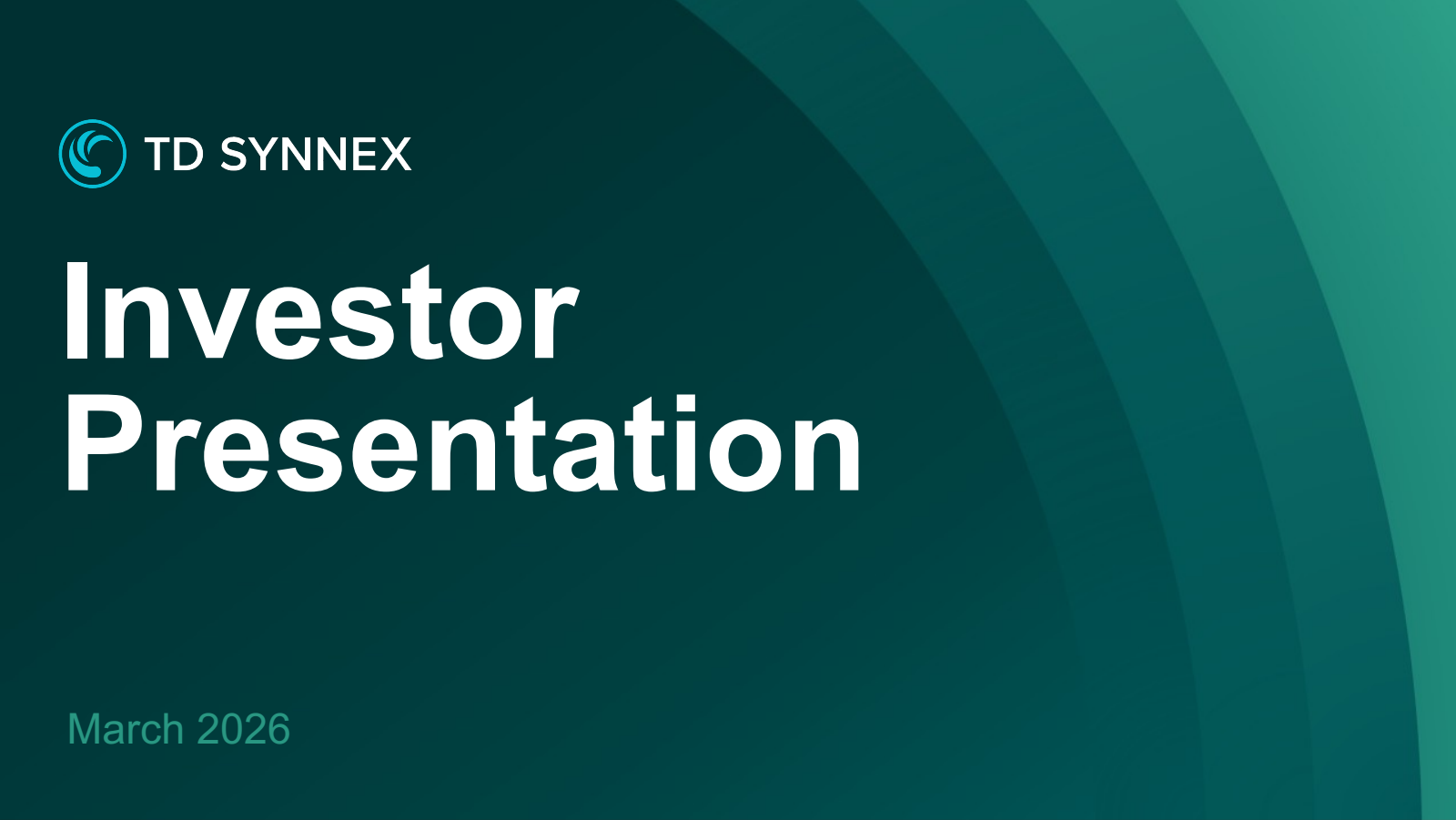 TD SYNNEX

Investor Presentation

March 2026